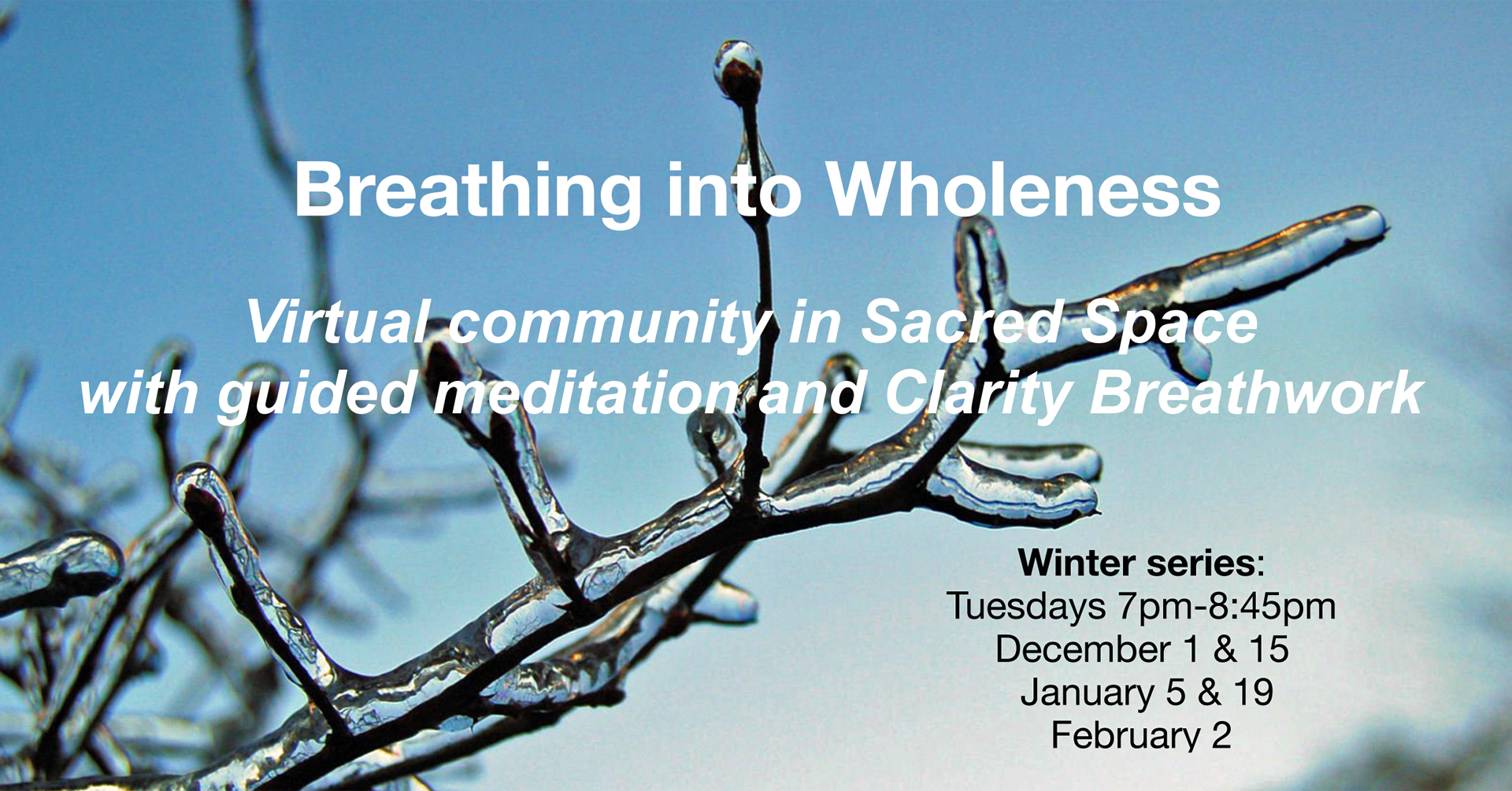 Breathing into Wholeness

Virtual community in Sacred Space with guided meditation and Clarity Breathwork

Winter series:
Tuesdays 7pm-8:45pm
December 1 & 15
January 5 & 19
February 2